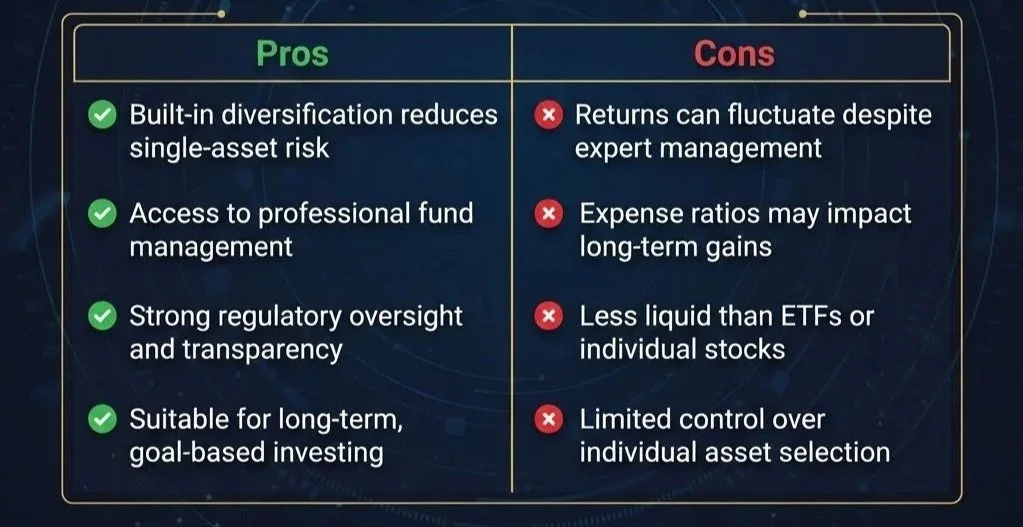 | Pros | Cons |
|---|---|
| Built-in diversification reduces single-asset risk | Returns can fluctuate despite expert management |
| Access to professional fund management | Expense ratios may impact long-term gains |
| Strong regulatory oversight and transparency | Less liquid than ETFs or individual stocks |
| Suitable for long-term, goal-based investing | Limited control over individual asset selection |